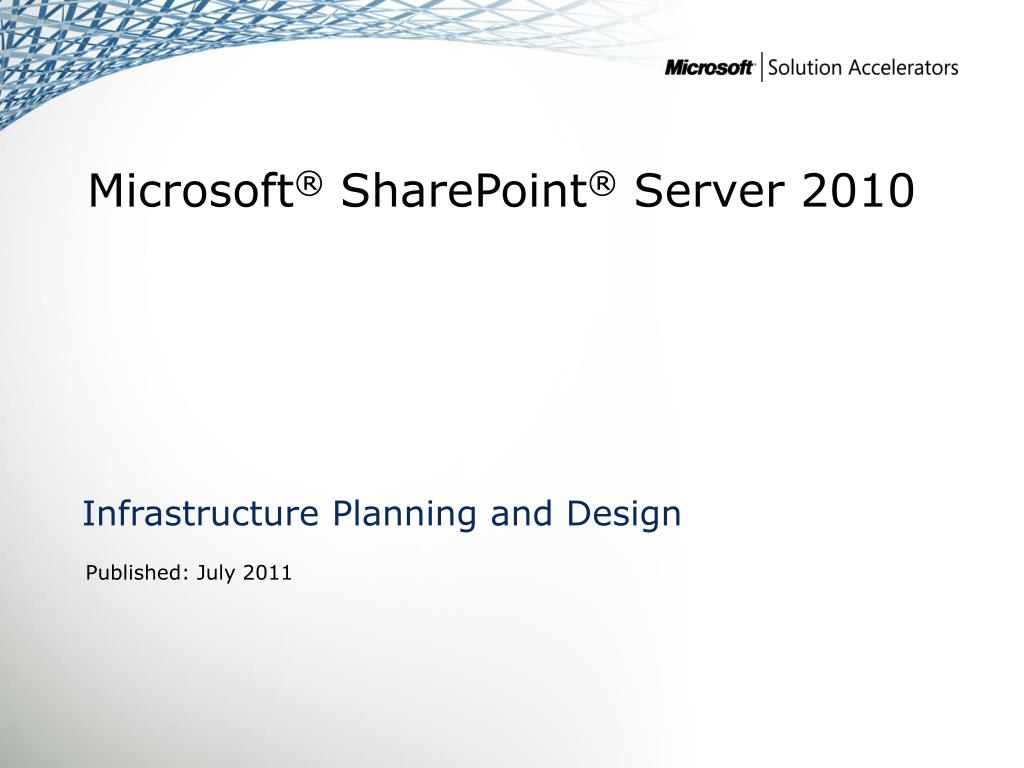 Microsoft | Solution Accelerators

Microsoft® SharePoint® Server 2010

Infrastructure Planning and Design

Published: July 2011